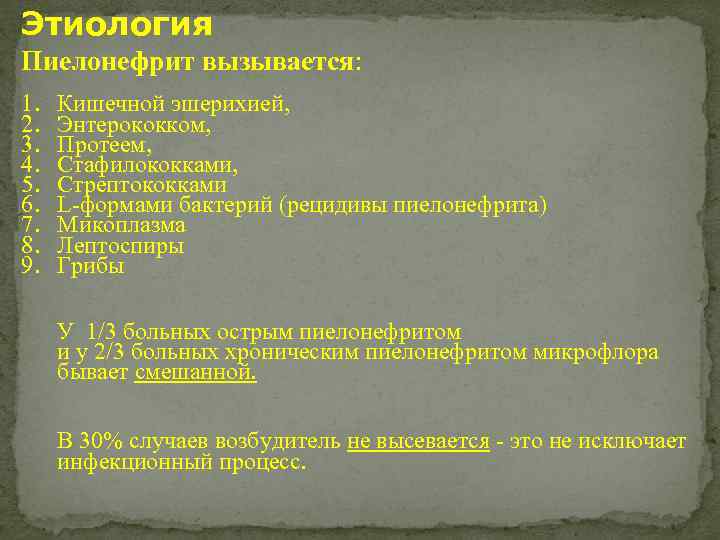 Этиология

Пиелонефрит вызывается:

1. Кишечной эшерихией,
2. Энтерококком,
3. Протеем,
4. Стафилококками,
5. Стрептококками
6. L-формами бактерий (рецидивы пиелонефрита)
7. Микоплазма
8. Лептоспиры
9. Грибы

У 1/3 больных острым пиелонефритом и у 2/3 больных хроническим пиелонефритом микрофлора бывает смешанной.

В 30% случаев возбудитель не высевается - это не исключает инфекционный процесс.